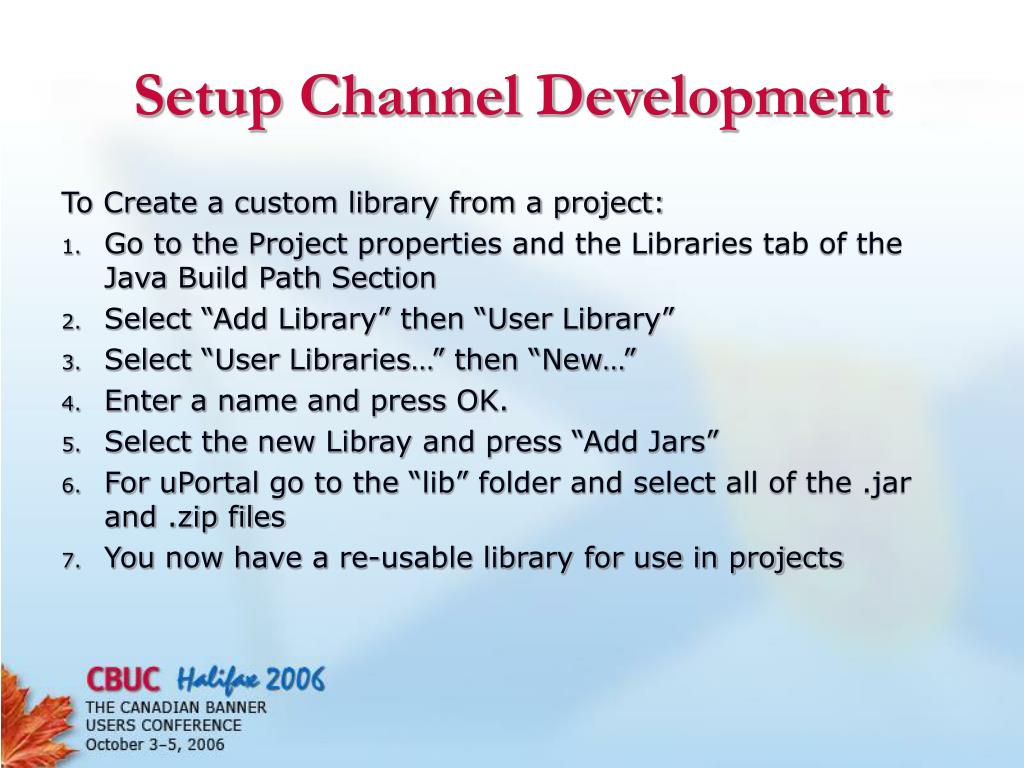 Setup Channel Development

To Create a custom library from a project:

1. Go to the Project properties and the Libraries tab of the Java Build Path Section
2. Select “Add Library” then “User Library”
3. Select “User Libraries…” then “New…”
4. Enter a name and press OK.
5. Select the new Libray and press “Add Jars”
6. For uPortal go to the “lib” folder and select all of the .jar and .zip files
7. You now have a re-usable library for use in projects

CBUC Halifax 2006
THE CANADIAN BANNER USERS CONFERENCE
October 3–5, 2006